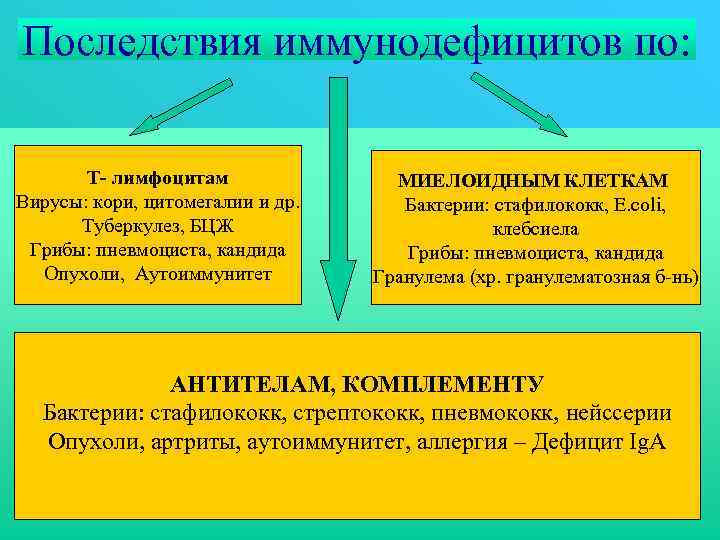 Последствия иммунодефицитов по:

Т- лимфоцитам
Вирусы: кори, цитомегалии и др.
Туберкулез, БЦЖ
Грибы: пневмоциста, кандида
Опухоли, Аутоиммунитет

МИЕЛОИДНЫМ КЛЕТКАМ
Бактерии: стафилококк, E.coli, клебсиела
Грибы: пневмоциста, кандида
Гранулема (хр. гранулематозная б-нь)

АНТИТЕЛАМ, КОМПЛЕМЕНТУ
Бактерии: стафилококк, стрептококк, пневмококк, нейссерии
Опухоли, артриты, аутоиммунитет, аллергия – Дефицит IgA